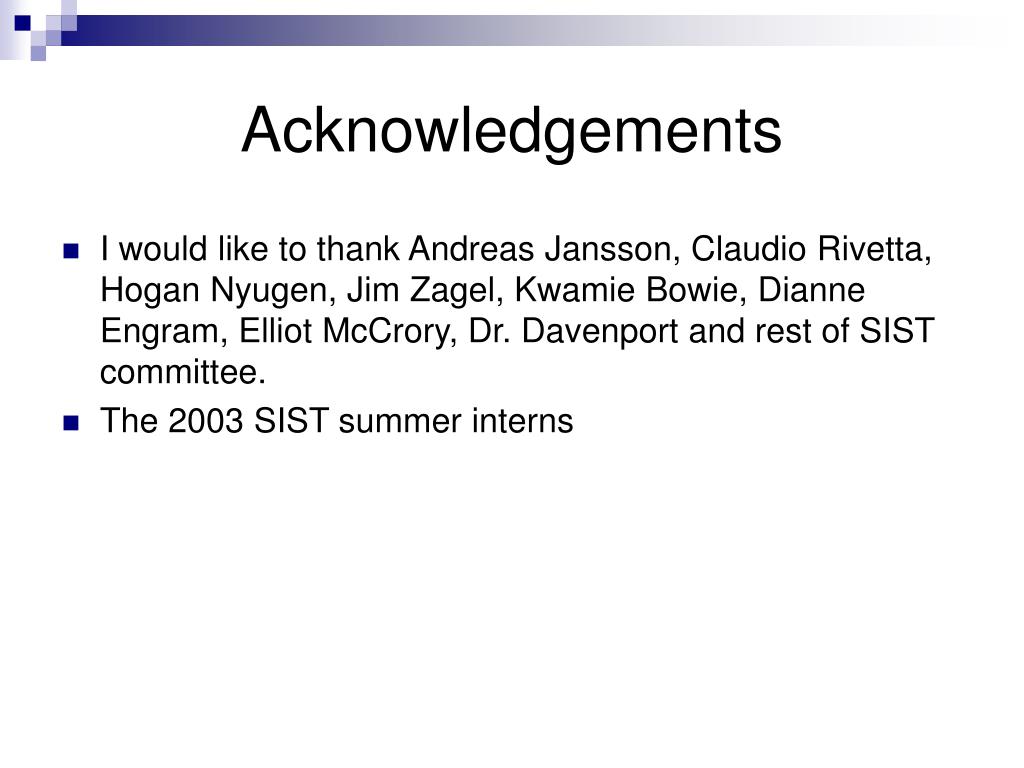 Acknowledgements

I would like to thank Andreas Jansson, Claudio Rivetta, Hogan Nyugen, Jim Zagel, Kwamie Bowie, Dianne Engram, Elliot McCrory, Dr. Davenport and rest of SIST committee.

The 2003 SIST summer interns